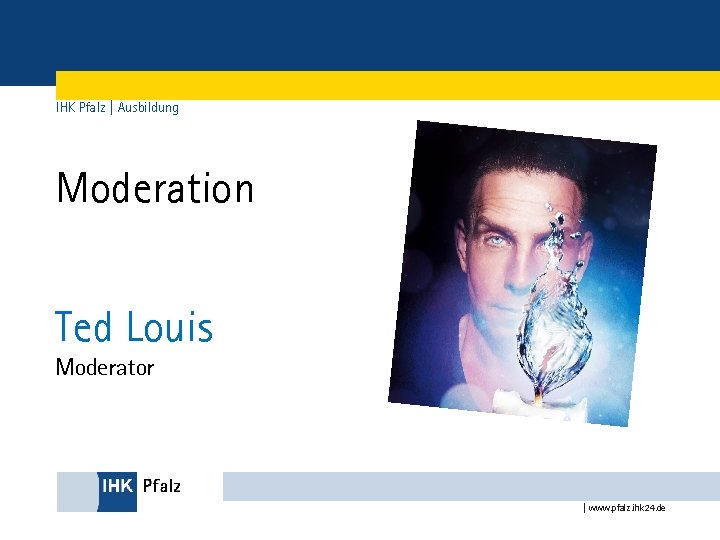 IHK Pfalz | Ausbildung

Moderation

Ted Louis
Moderator

IHK Pfalz

| www.pfalz.ihk24.de